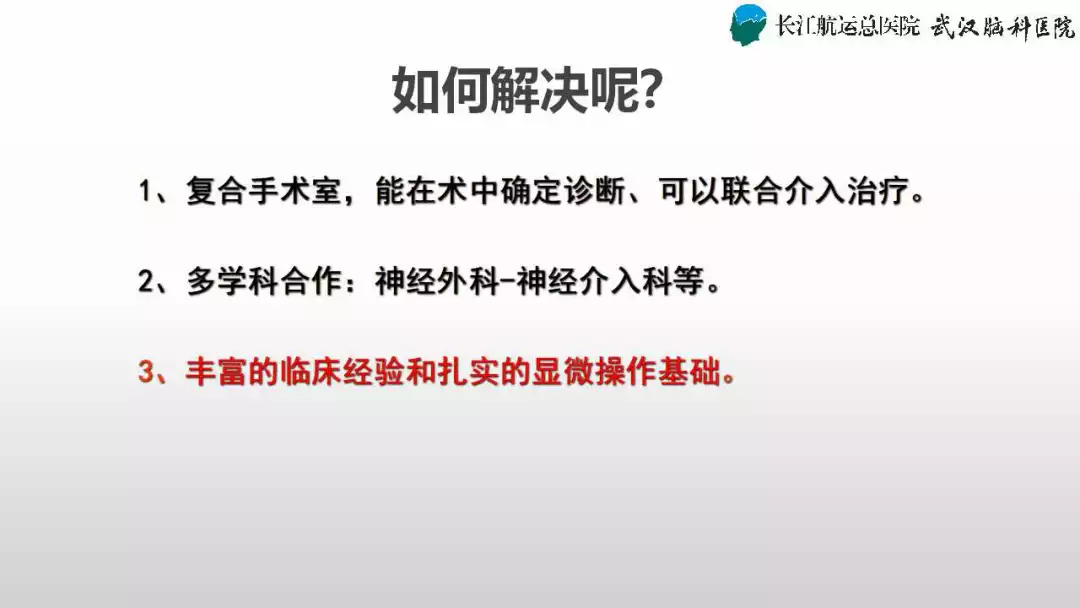 长江航运总医院 武汉脑科医院

如何解决呢?

1、复合手术室，能在术中确定诊断、可以联合介入治疗。

2、多学科合作：神经外科-神经介入科等。

3、丰富的临床经验和扎实的显微操作基础。